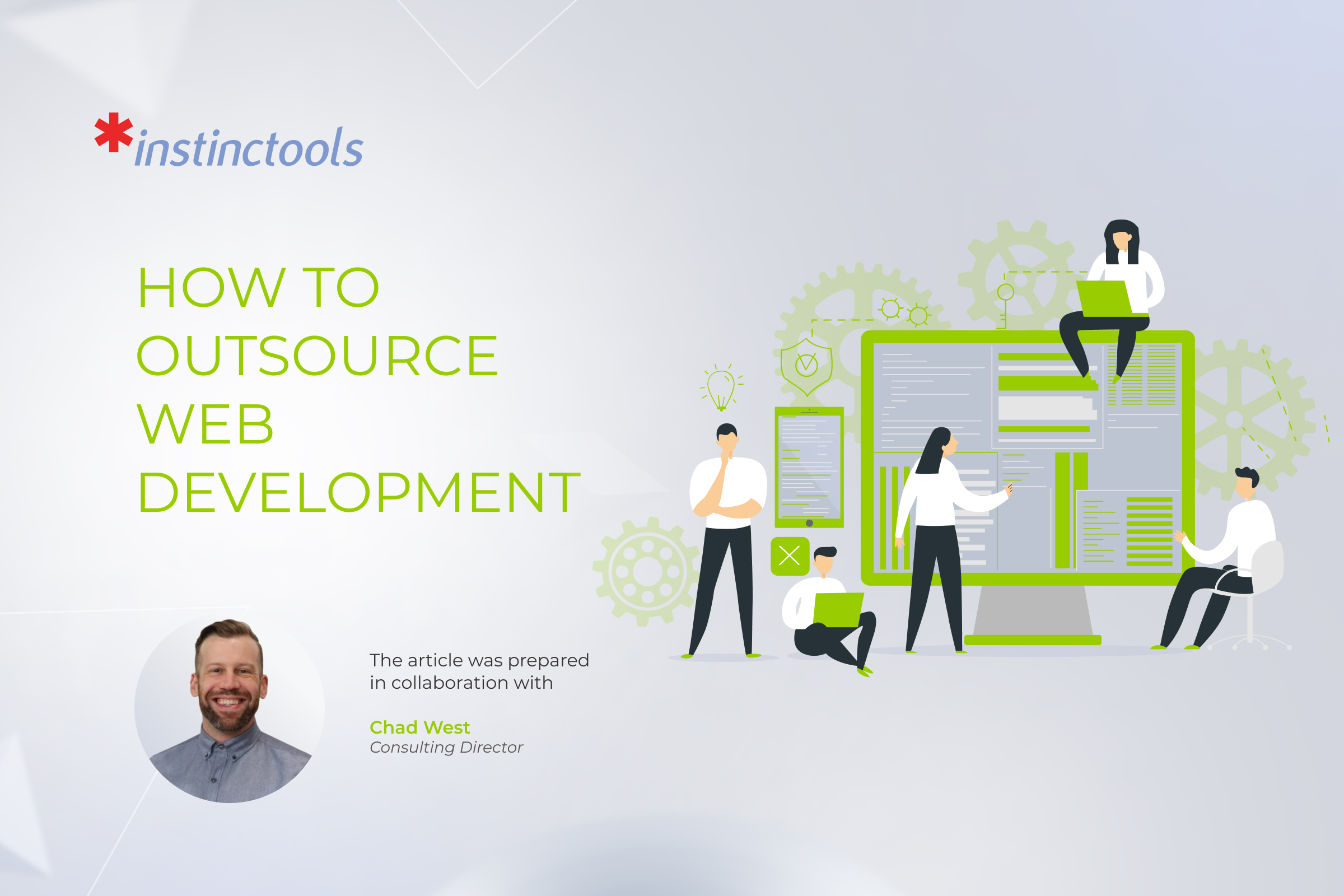 *instinctools

HOW TO OUTSOURCE WEB DEVELOPMENT

The article was prepared in collaboration with

Chad West
Consulting Director